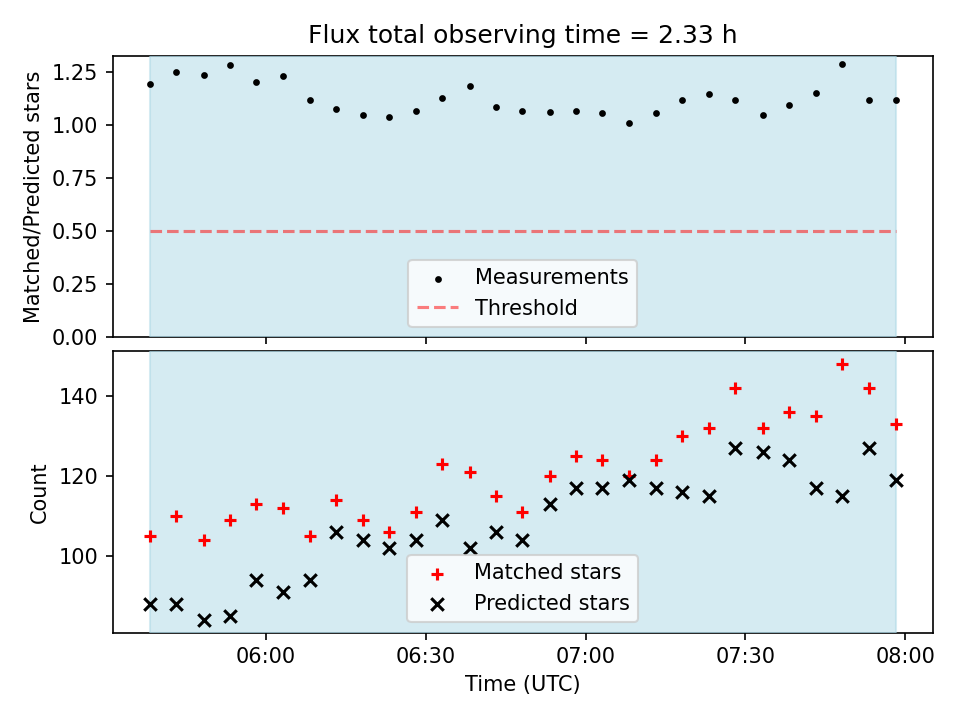 Flux total observing time = 2.33 h

Matched/Predicted stars

1.25
1.00
0.75
0.50
0.25
0.00

Measurements
Threshold

Count

140
120
100

Matched stars
Predicted stars

06:00
06:30
07:00
07:30
08:00

Time (UTC)